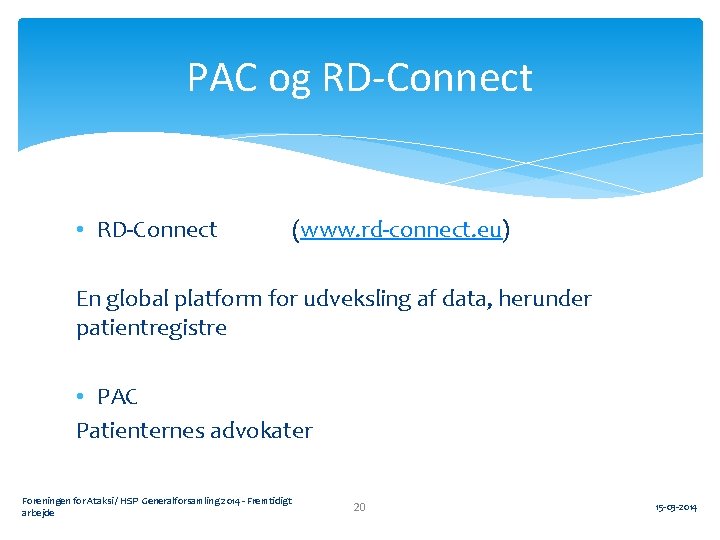 PAC og RD-Connect

• RD-Connect (www.rd-connect.eu)

En global platform for udveksling af data, herunder patientregistre

• PAC
Patienternes advokater

Foreningen for Ataksi / HSP Generalforsamling 2014 - Fremtidigt arbejde

20

15-03-2014